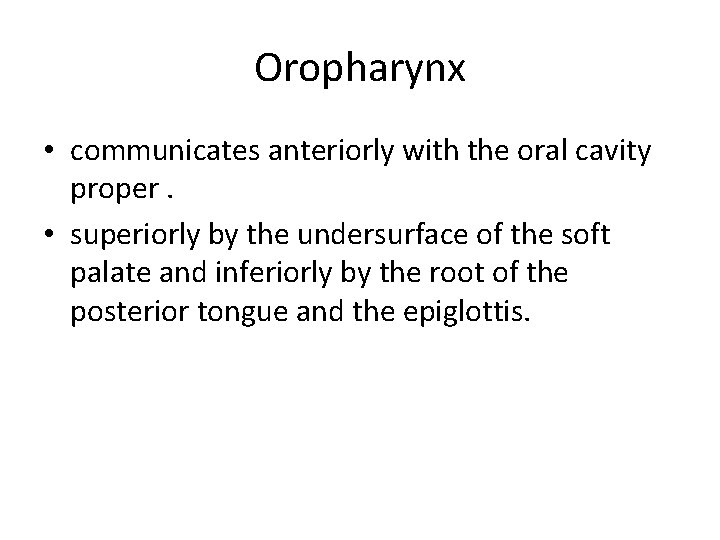 Oropharynx

• communicates anteriorly with the oral cavity proper .

• superiorly by the undersurface of the soft palate and inferiorly by the root of the posterior tongue and the epiglottis.